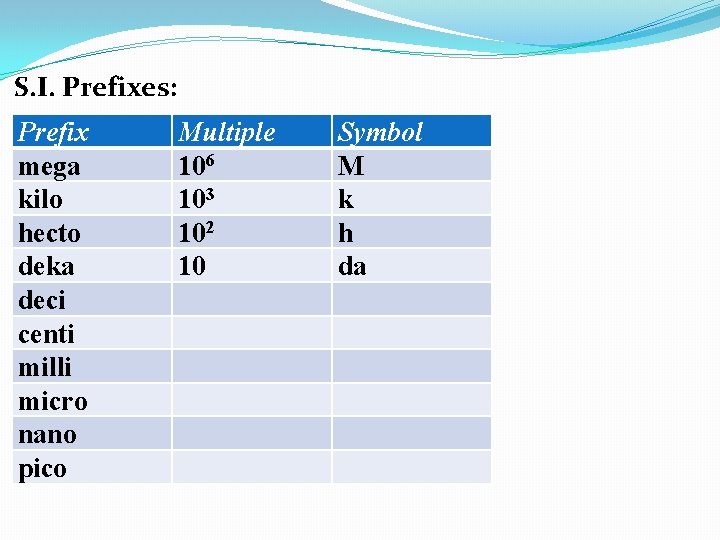 S.I. Prefixes:

| Prefix | Multiple | Symbol |
|---|---|---|
| mega | $10^6$ | M |
| kilo | $10^3$ | k |
| hecto | $10^2$ | h |
| deka | 10 | da |
| deci | | |
| centi | | |
| milli | | |
| micro | | |
| nano | | |
| pico | | |